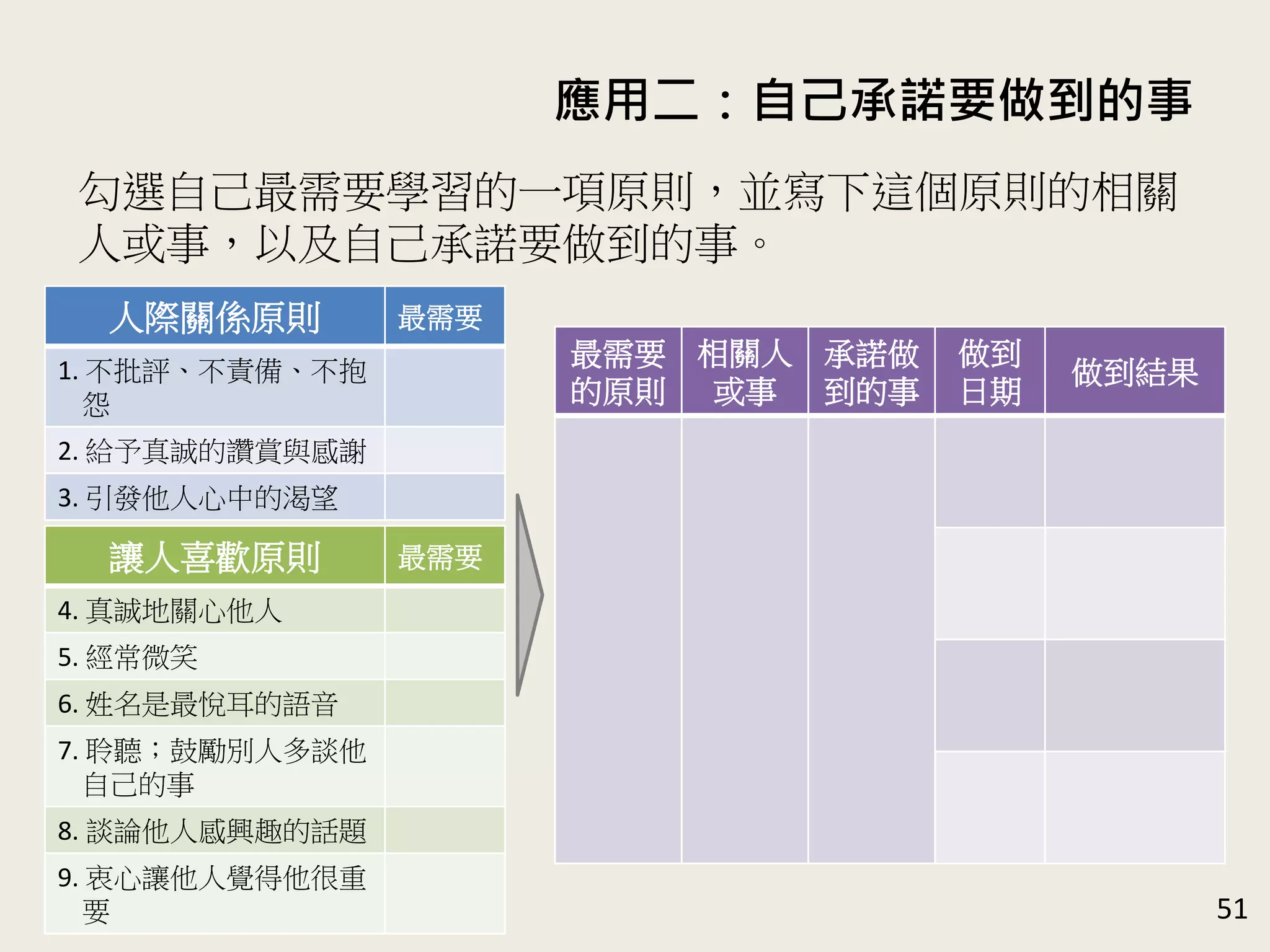 應用二：自己承諾要做到的事

勾選自己最需要學習的一項原則，並寫下這個原則的相關人或事，以及自己承諾要做到的事。

| 人際關係原則 | 最需要 |
|---|---|
| 1. 不批評、不責備、不抱怨 | |
| 2. 給予真誠的讚賞與感謝 | |
| 3. 引發他人心中的渴望 | |

| 讓人喜歡原則 | 最需要 |
|---|---|
| 4. 真誠地關心他人 | |
| 5. 經常微笑 | |
| 6. 姓名是最悅耳的語音 | |
| 7. 聆聽；鼓勵別人多談他自己的事 | |
| 8. 談論他人感興趣的話題 | |
| 9. 衷心讓他人覺得他很重要 | |

| 最需要的原則 | 相關人或事 | 承諾做到的事 | 做到日期 | 做到結果 |
|---|---|---|---|---|
| | | | | |
| | | | | |
| | | | | |
| | | | | |

51